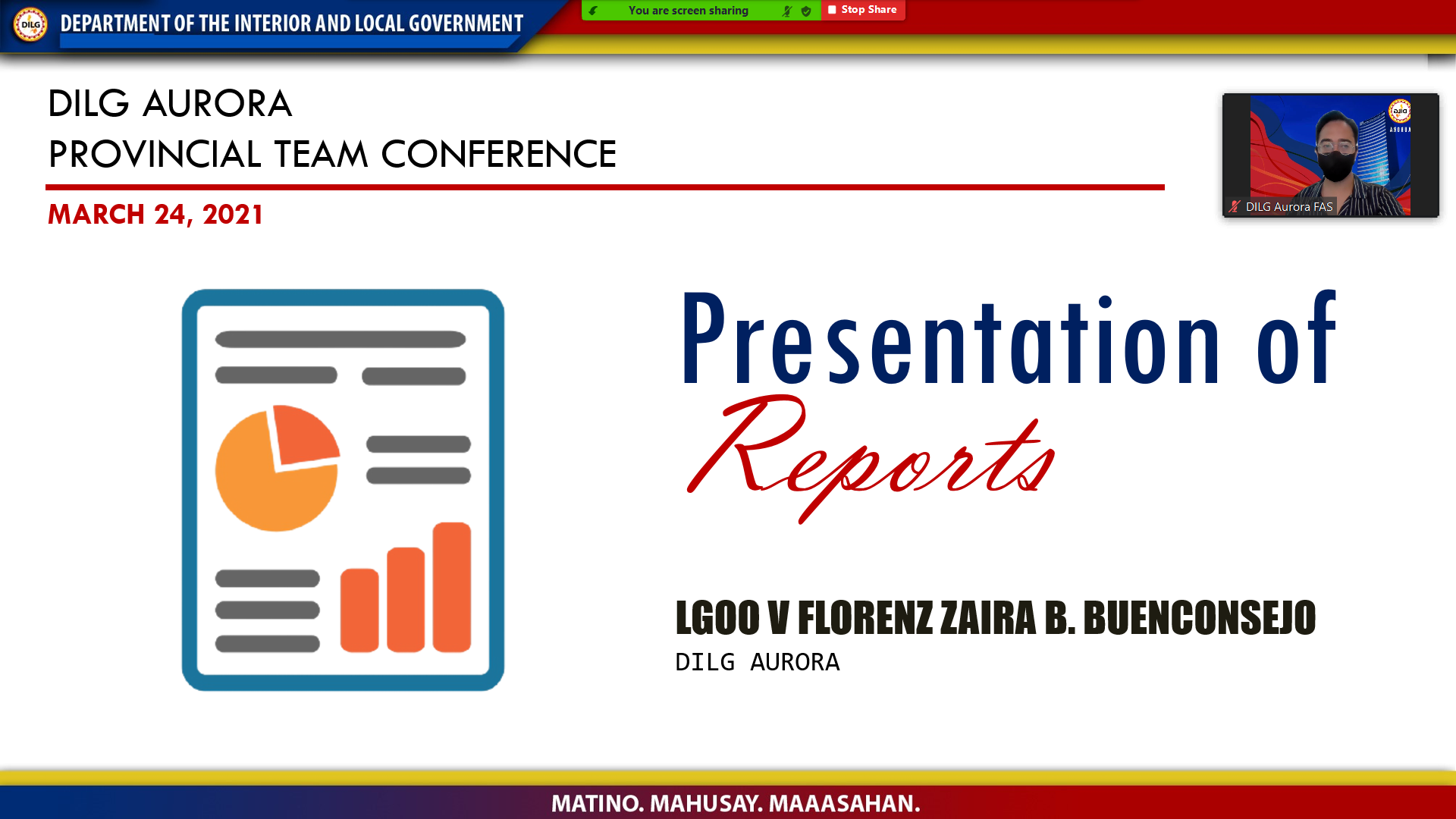 DILG

DEPARTMENT OF THE INTERIOR AND LOCAL GOVERNMENT

You are screen sharing

Stop Share

DILG AURORA
PROVINCIAL TEAM CONFERENCE

MARCH 24, 2021

DILG Aurora FAS

Presentation of
Reports

LGOO V FLORENZ ZAIRA B. BUENCONSEJO
DILG AURORA

MATINO. MAHUSAY. MAAASAHAN.